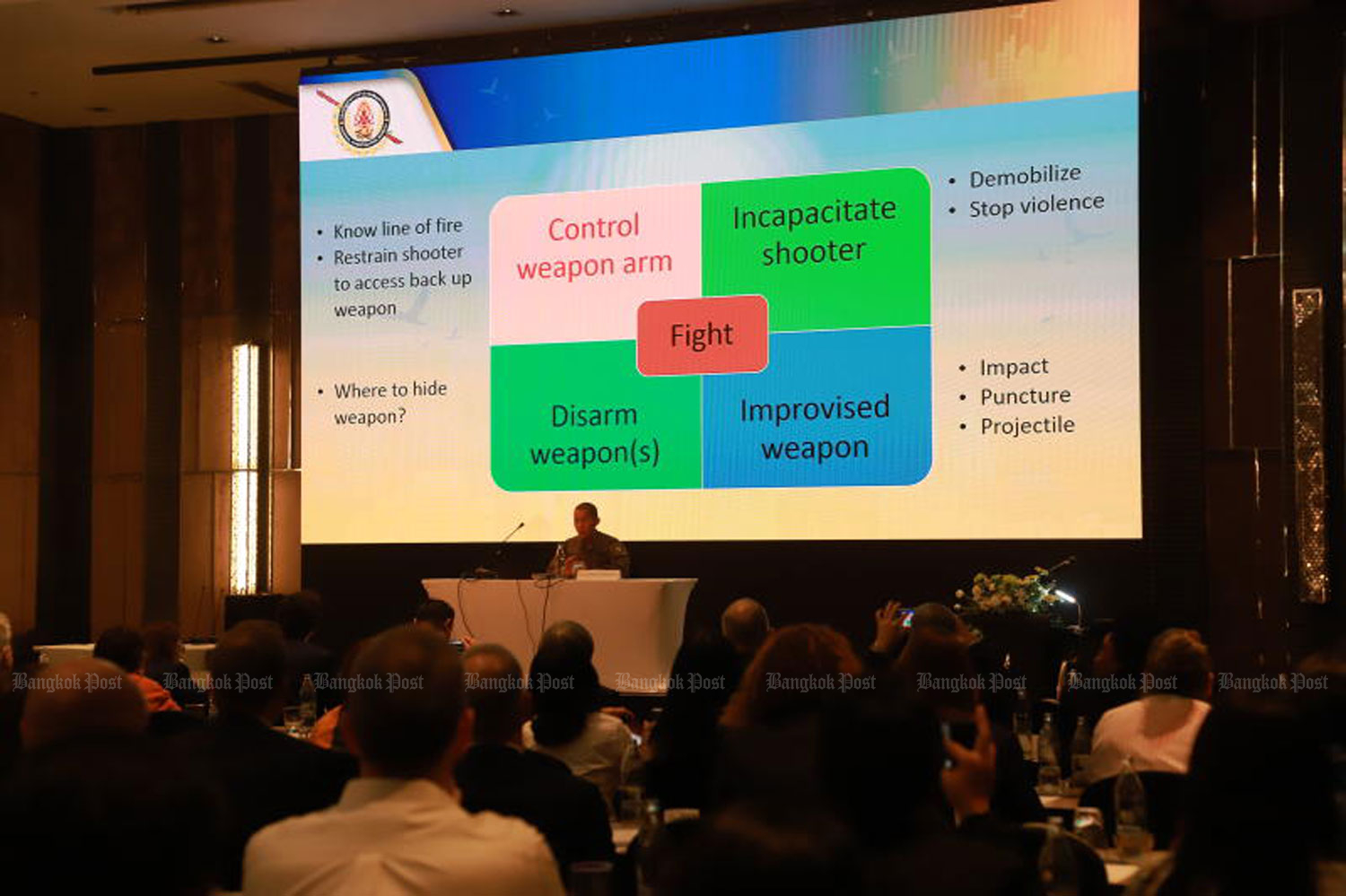 • Know line of fire
• Restrain shooter to access back up weapon

• Where to hide weapon?

Control weapon arm

Incapacitate shooter

Fight

Disarm weapon(s)

Improvised weapon

• Demobilize
• Stop violence

• Impact
• Puncture
• Projectile

Bangkok Post Bangkok Post Bangkok Post Bangkok Post Bangkok Post Bangkok Post Bangkok Post Bangkok Post Bangkok Post